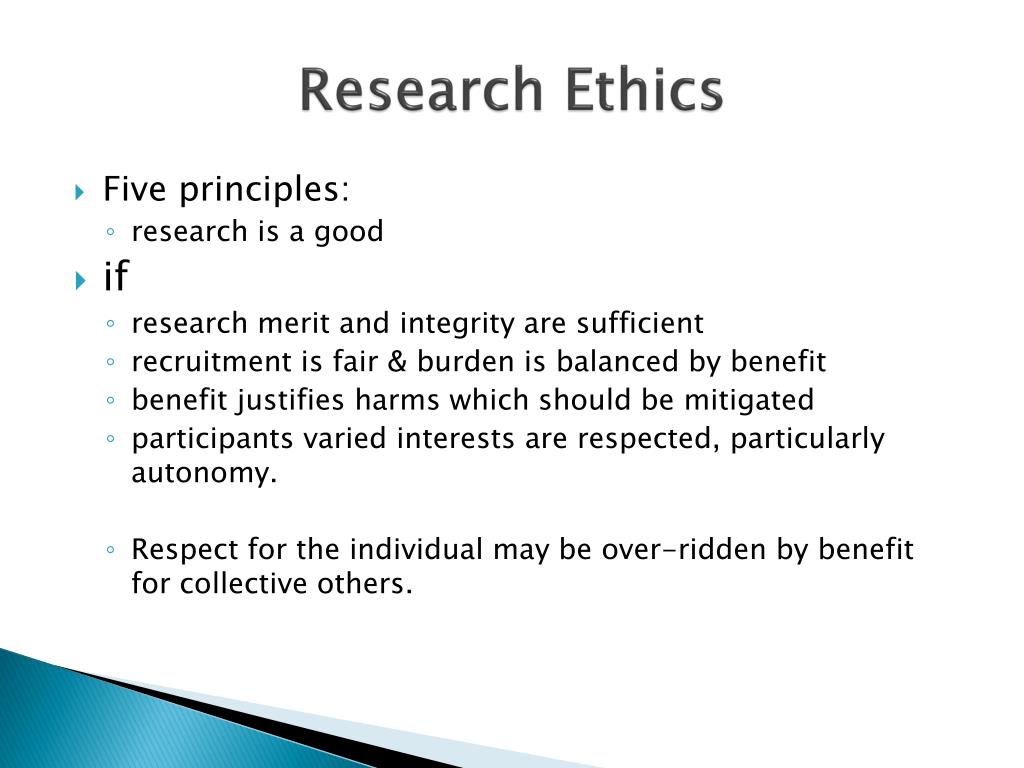 Research Ethics

Five principles:
research is a good

if

research merit and integrity are sufficient
recruitment is fair & burden is balanced by benefit
benefit justifies harms which should be mitigated
participants varied interests are respected, particularly autonomy.

Respect for the individual may be over-ridden by benefit for collective others.